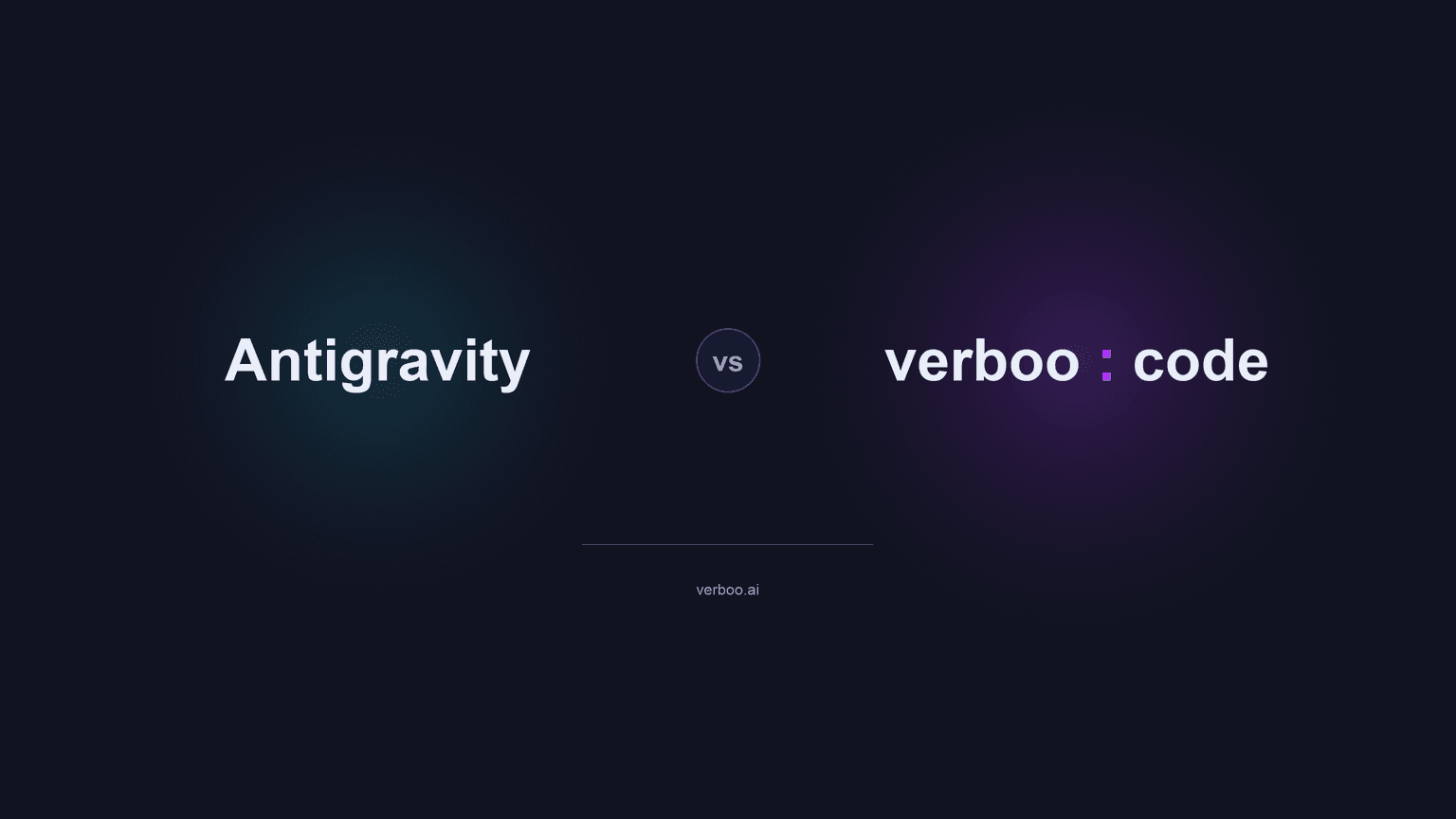 Antigravity

vs

verboo : code

verboo.ai